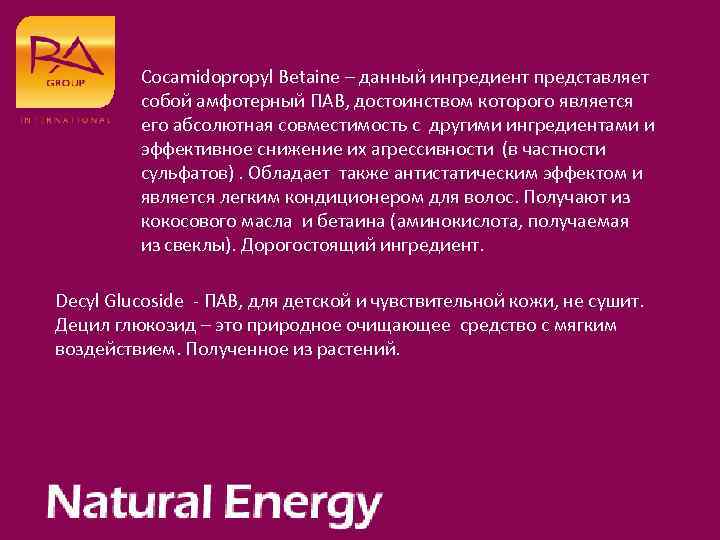 RA GROUP
INTERNATIONAL

Cocamidopropyl Betaine – данный ингредиент представляет собой амфотерный ПАВ, достоинством которого является его абсолютная совместимость с другими ингредиентами и эффективное снижение их агрессивности (в частности сульфатов) . Обладает также антистатическим эффектом и является легким кондиционером для волос. Получают из кокосового масла и бетаина (аминокислота, получаемая из свеклы). Дорогостоящий ингредиент.

Decyl Glucoside - ПАВ, для детской и чувствительной кожи, не сушит. Децил глюкозид – это природное очищающее средство с мягким воздействием. Полученное из растений.

Natural Energy